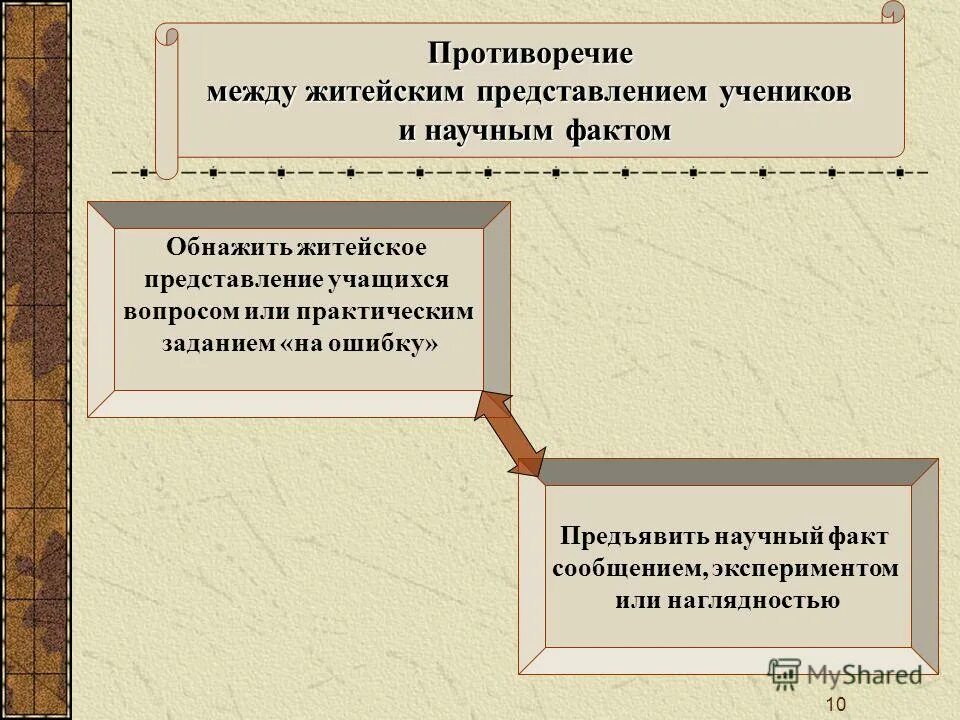 Противоречие
между житейским представлением учеников и научным фактом

Обнажить житейское представление учащихся вопросом или практическим заданием «на ошибку»

Предъявить научный факт сообщением, экспериментом или наглядностью

MyShared

10